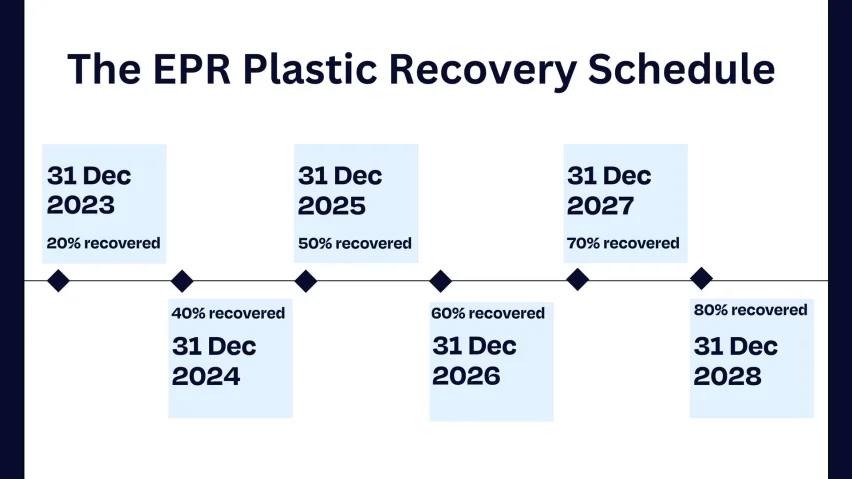 The EPR Plastic Recovery Schedule

31 Dec 2023
20% recovered

40% recovered
31 Dec 2024

31 Dec 2025
50% recovered

60% recovered
31 Dec 2026

31 Dec 2027
70% recovered

80% recovered
31 Dec 2028